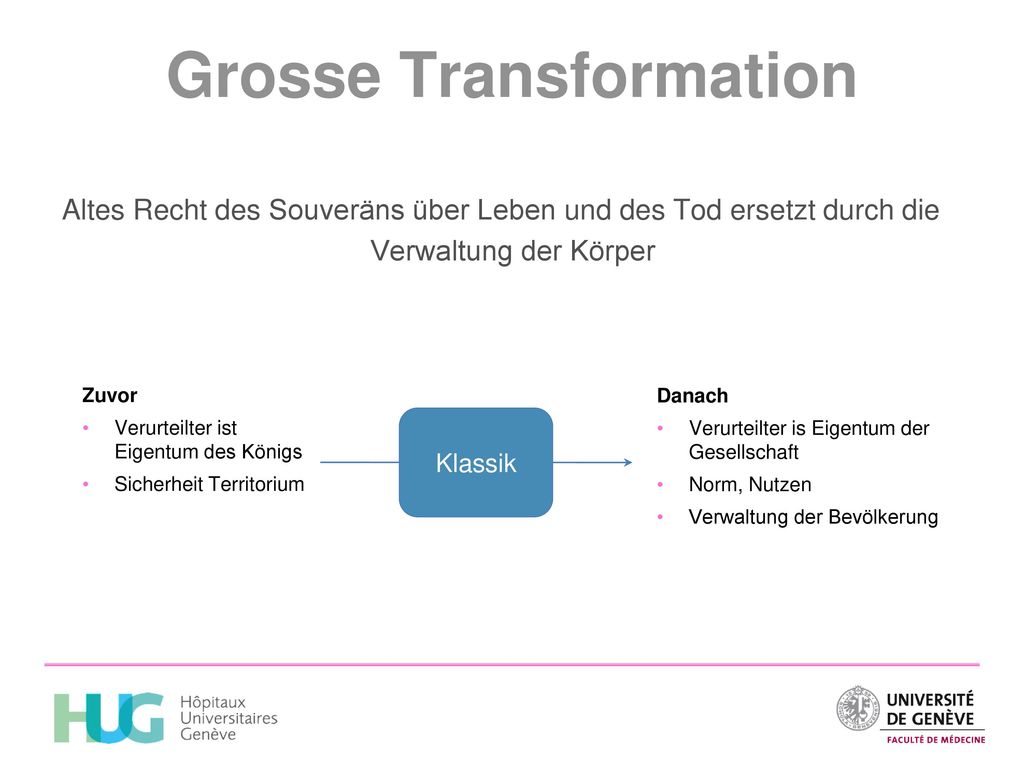 Grosse Transformation

Altes Recht des Souveräns über Leben und des Tod ersetzt durch die Verwaltung der Körper

Zuvor
• Verurteilter ist Eigentum des Königs
• Sicherheit Territorium

Klassik

Danach
• Verurteilter is Eigentum der Gesellschaft
• Norm, Nutzen
• Verwaltung der Bevölkerung

HUG Hôpitaux Universitaires Genève

UNIVERSITÉ DE GENÈVE
FACULTÉ DE MÉDECINE